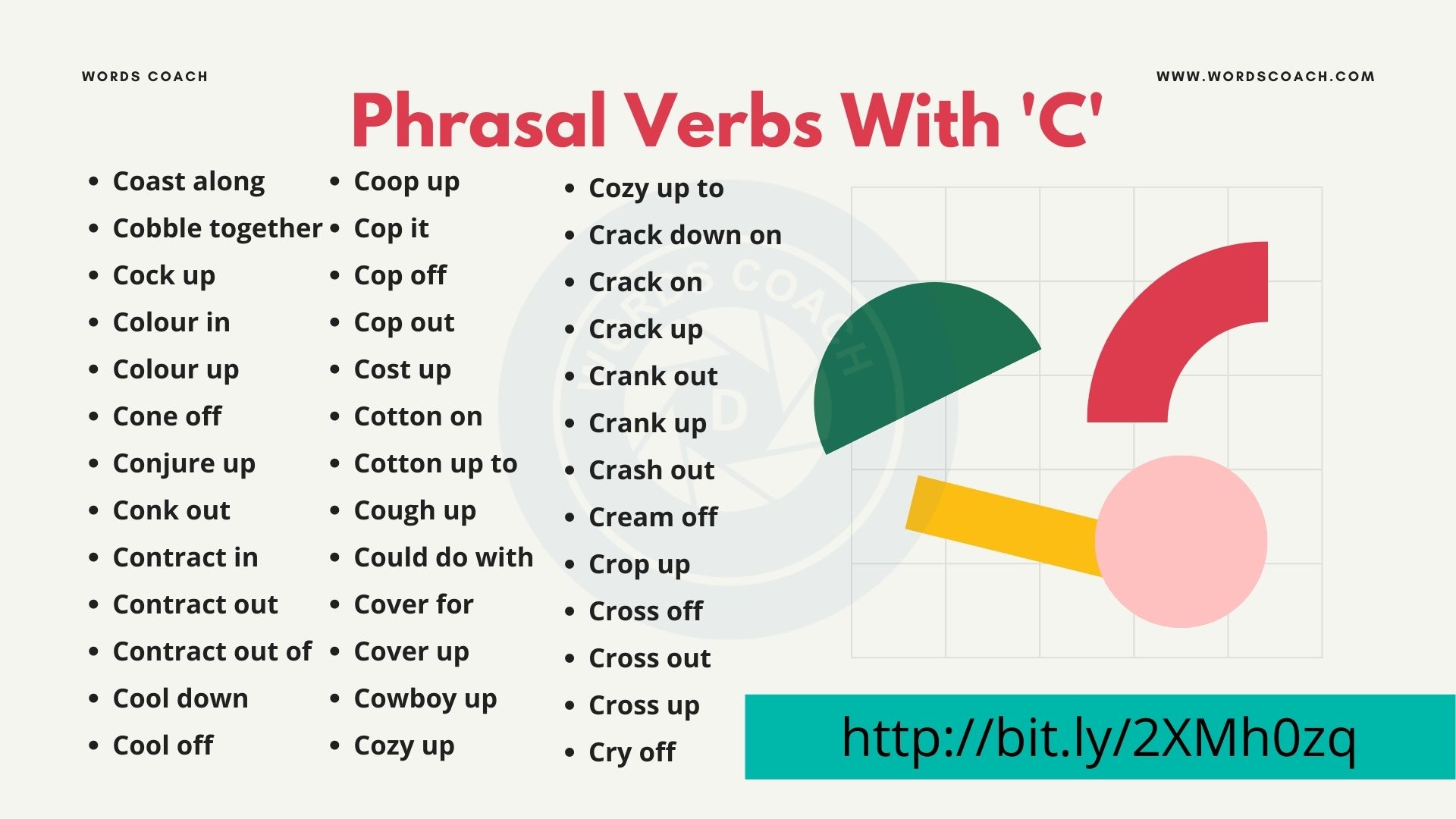 WORDS COACH

WWW.WORDSCOACH.COM

Phrasal Verbs With 'C'

- Coast along
- Cobble together
- Cock up
- Colour in
- Colour up
- Cone off
- Conjure up
- Conk out
- Contract in
- Contract out
- Contract out of
- Cool down
- Cool off

- Coop up
- Cop it
- Cop off
- Cop out
- Cost up
- Cotton on
- Cotton up to
- Cough up
- Could do with
- Cover for
- Cover up
- Cowboy up
- Cozy up

- Cozy up to
- Crack down on
- Crack on
- Crack up
- Crank out
- Crank up
- Crash out
- Cream off
- Crop up
- Cross off
- Cross out
- Cross up
- Cry off

WORDS COACH

http://bit.ly/2XMh0zq